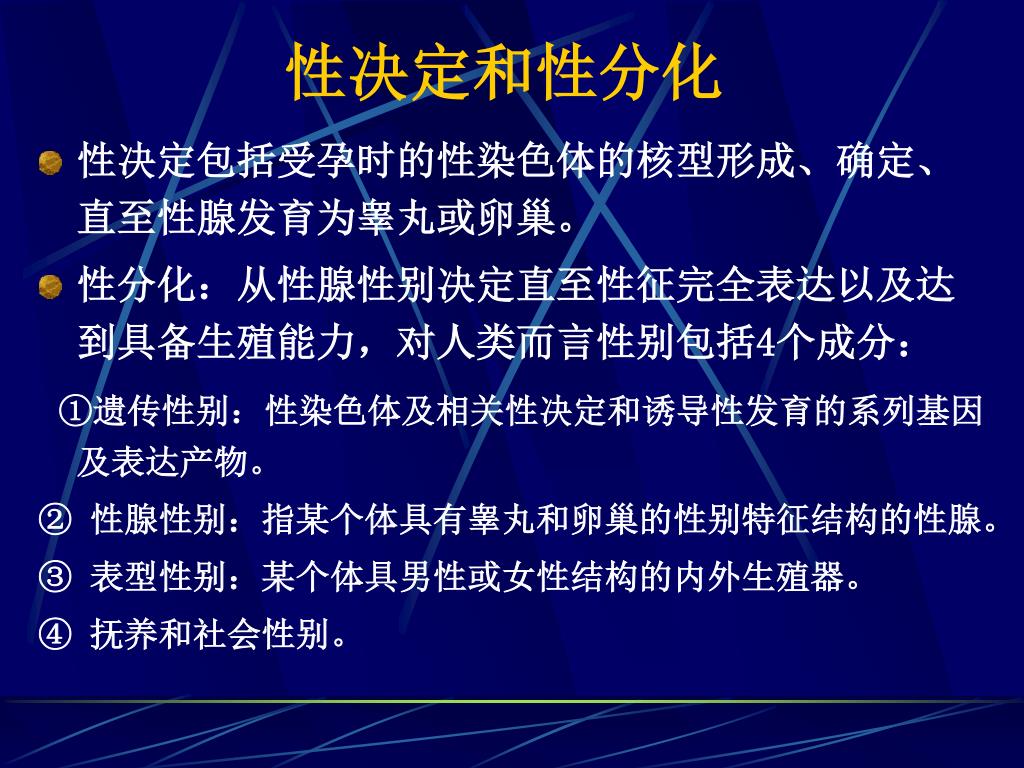 性决定和性分化

性决定包括受孕时的性染色体的核型形成、确定、直至性腺发育为睾丸或卵巢。

性分化：从性腺性别决定直至性征完全表达以及达到具备生殖能力，对人类而言性别包括4个成分：

①遗传性别：性染色体及相关性决定和诱导性发育的系列基因及表达产物。

② 性腺性别：指某个体具有睾丸和卵巢的性别特征结构的性腺。

③ 表型性别：某个体具男性或女性结构的内外生殖器。

④ 抚养和社会性别。